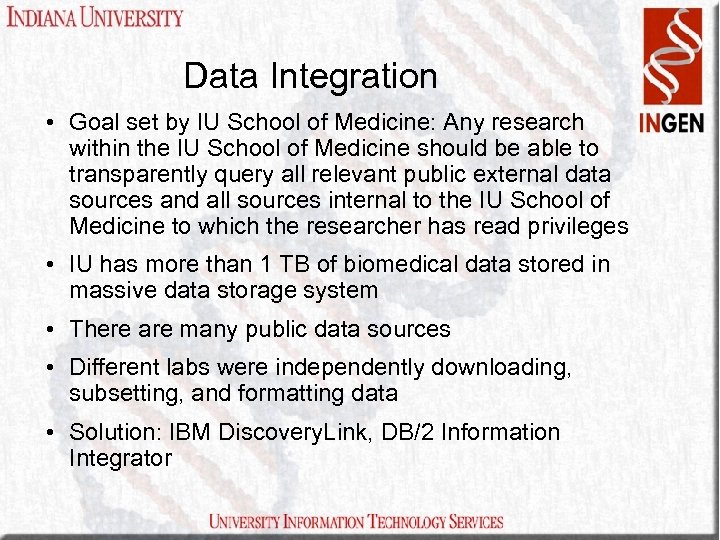 INDIANA UNIVERSITY

INGEN

Data Integration

• Goal set by IU School of Medicine: Any research within the IU School of Medicine should be able to transparently query all relevant public external data sources and all sources internal to the IU School of Medicine to which the researcher has read privileges

• IU has more than 1 TB of biomedical data stored in massive data storage system

• There are many public data sources

• Different labs were independently downloading, subsetting, and formatting data

• Solution: IBM DiscoveryLink, DB/2 Information Integrator

UNIVERSITY INFORMATION TECHNOLOGY SERVICES